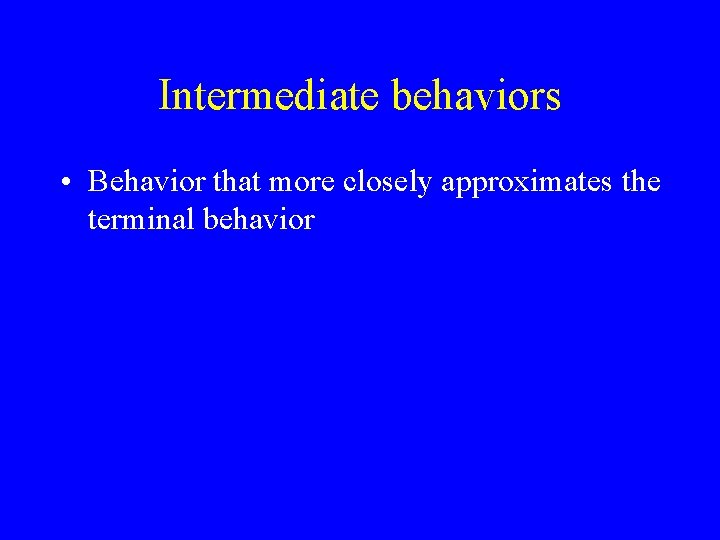 Intermediate behaviors

• Behavior that more closely approximates the terminal behavior